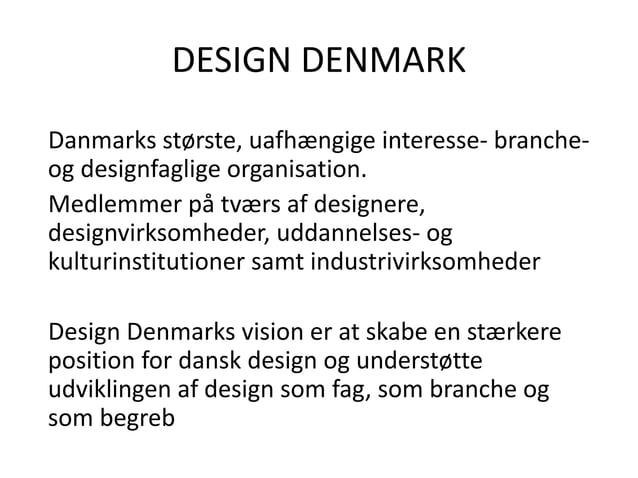 DESIGN DENMARK

Danmarks største, uafhængige interesse- branche- og designfaglige organisation.

Medlemmer på tværs af designere, designvirksomheder, uddannelses- og kulturinstitutioner samt industrivirksomheder

Design Denmarks vision er at skabe en stærkere position for dansk design og understøtte udviklingen af design som fag, som branche og som begreb